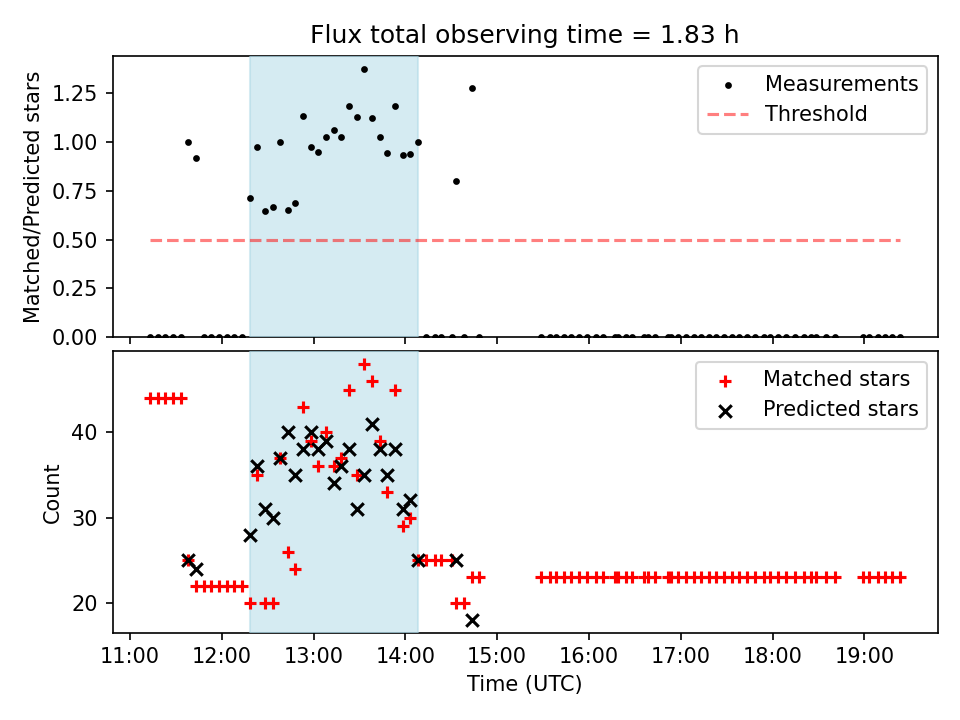 Flux total observing time = 1.83 h

Matched/Predicted stars

1.25
1.00
0.75
0.50
0.25
0.00

Measurements
Threshold

Count

40
30
20

Matched stars
Predicted stars

11:00 12:00 13:00 14:00 15:00 16:00 17:00 18:00 19:00

Time (UTC)